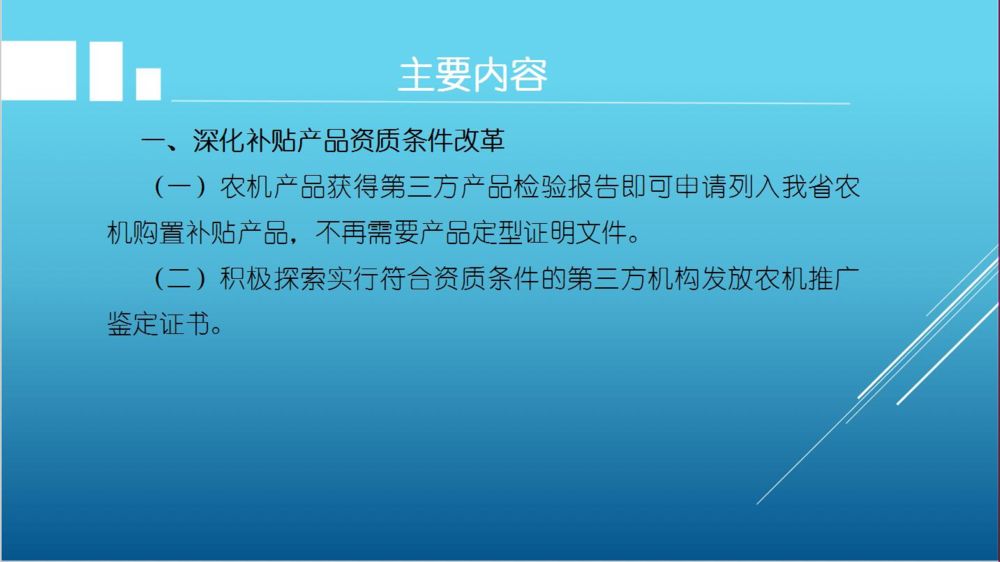 主要内容

一、深化补贴产品资质条件改革

（一）农机产品获得第三方产品检验报告即可申请列入我省农机购置补贴产品，不再需要产品定型证明文件。

（二）积极探索实行符合资质条件的第三方机构发放农机推广鉴定证书。